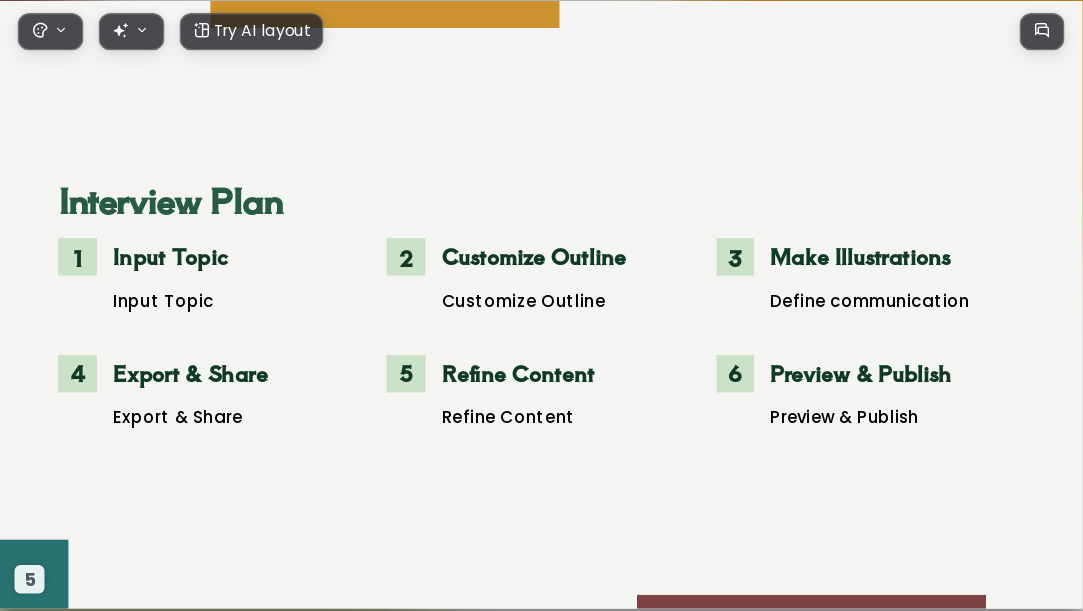 Try AI layout

Interview Plan

1 Input Topic
Input Topic

2 Customize Outline
Customize Outline

3 Make Illustrations
Define communication

4 Export & Share
Export & Share

5 Refine Content
Refine Content

6 Preview & Publish
Preview & Publish

5